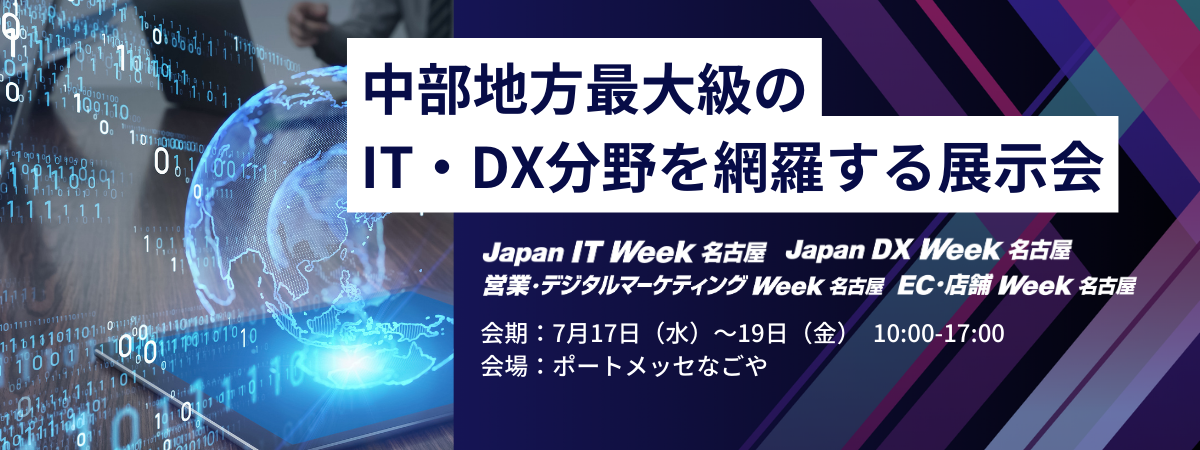 中部地方最大級の
IT・DX分野を網羅する展示会

Japan IT Week 名古屋　Japan DX Week 名古屋
営業・デジタルマーケティング Week 名古屋　EC・店舗 Week 名古屋

会期：7月17日（水）～19日（金）　10:00-17:00
会場：ポートメッセなごや